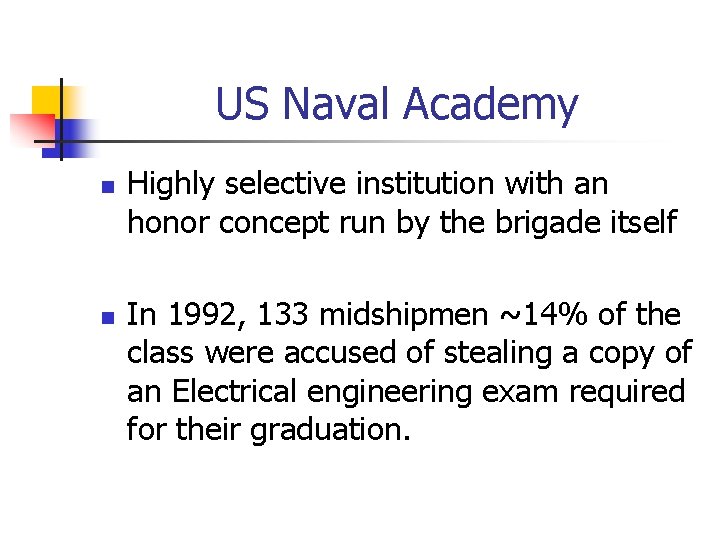 US Naval Academy

Highly selective institution with an honor concept run by the brigade itself

In 1992, 133 midshipmen ~14% of the class were accused of stealing a copy of an Electrical engineering exam required for their graduation.